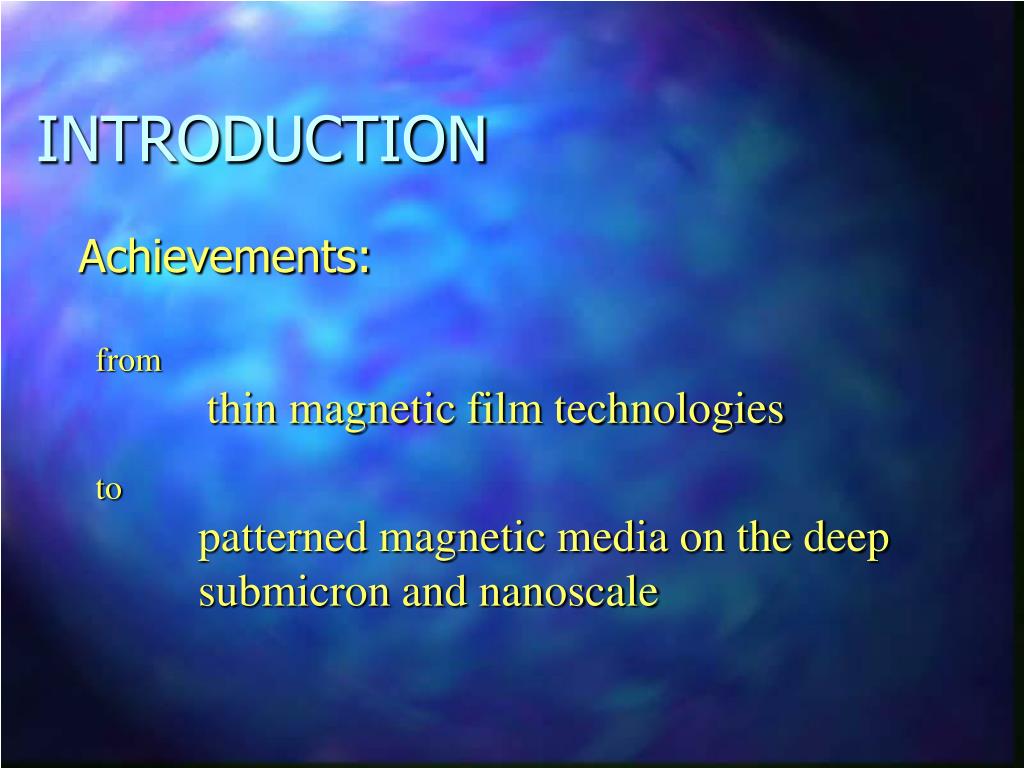 INTRODUCTION

Achievements:

from

thin magnetic film technologies

to

patterned magnetic media on the deep submicron and nanoscale